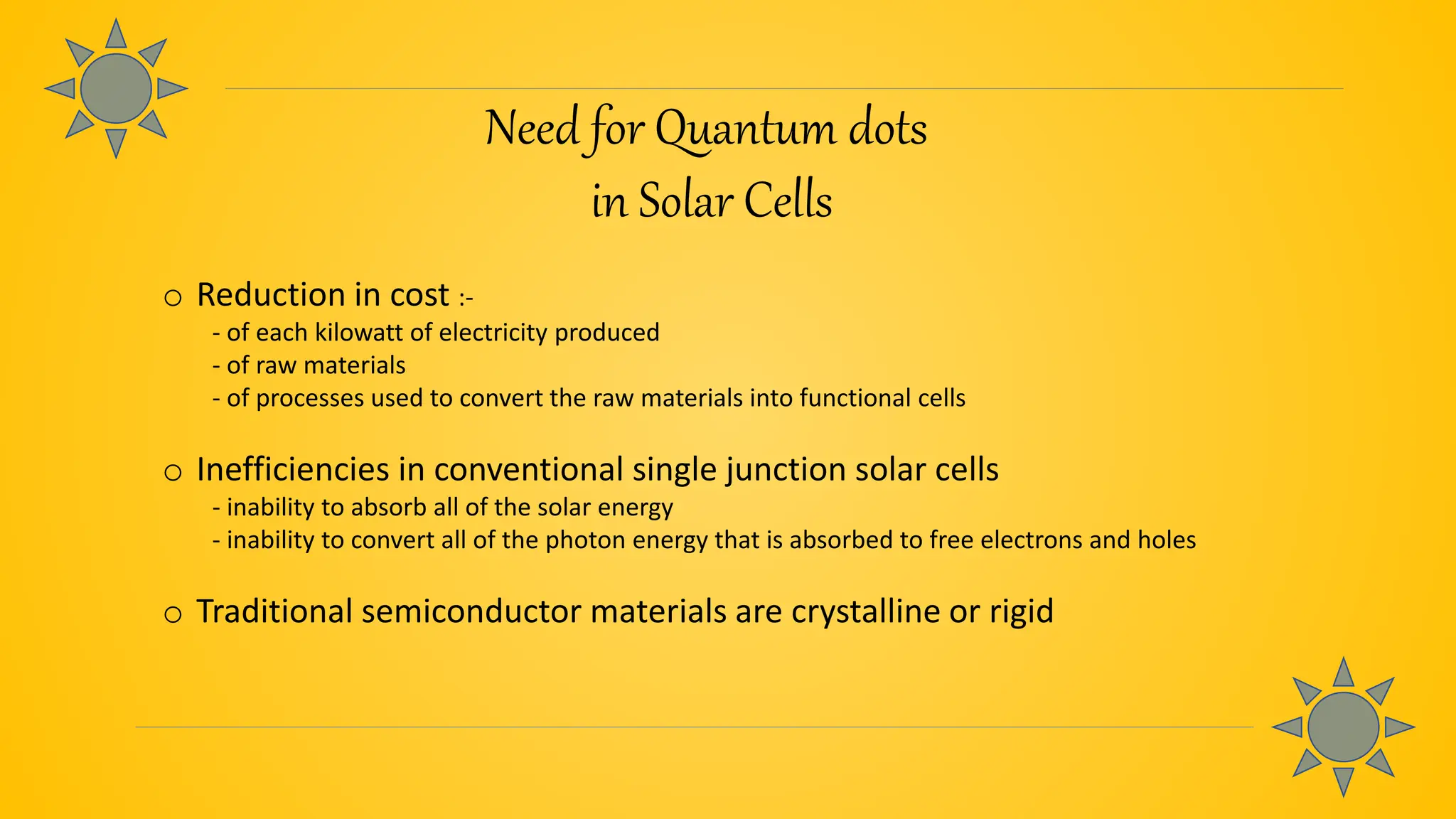 Need for Quantum dots in Solar Cells

○ Reduction in cost :-
- of each kilowatt of electricity produced
- of raw materials
- of processes used to convert the raw materials into functional cells

○ Inefficiencies in conventional single junction solar cells
- inability to absorb all of the solar energy
- inability to convert all of the photon energy that is absorbed to free electrons and holes

○ Traditional semiconductor materials are crystalline or rigid